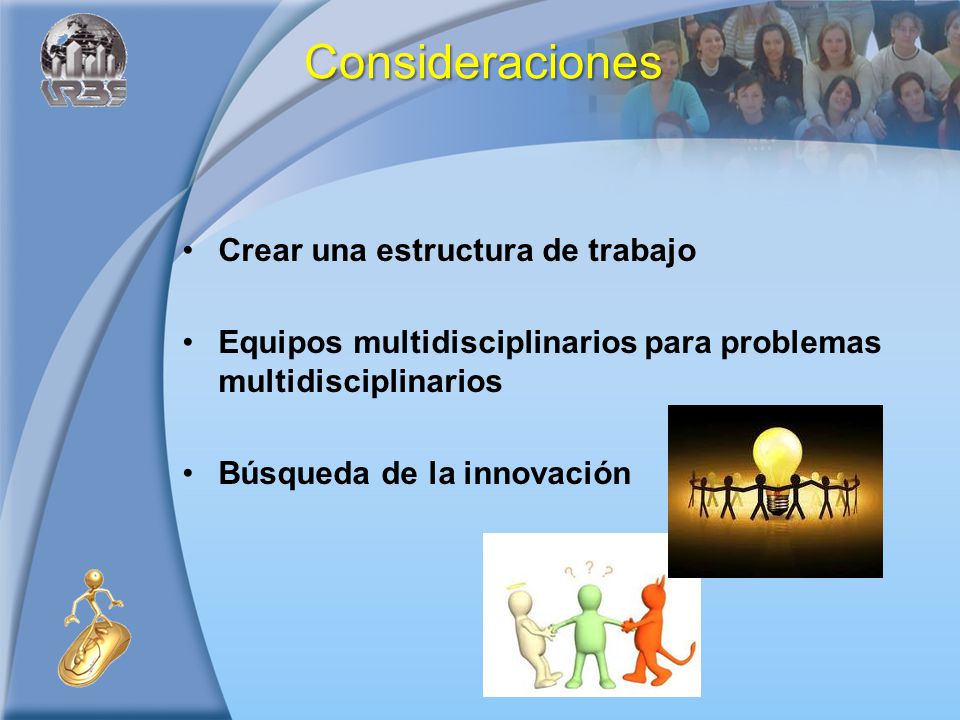 URBE

Consideraciones

• Crear una estructura de trabajo

• Equipos multidisciplinarios para problemas multidisciplinarios

• Búsqueda de la innovación

? ? ?